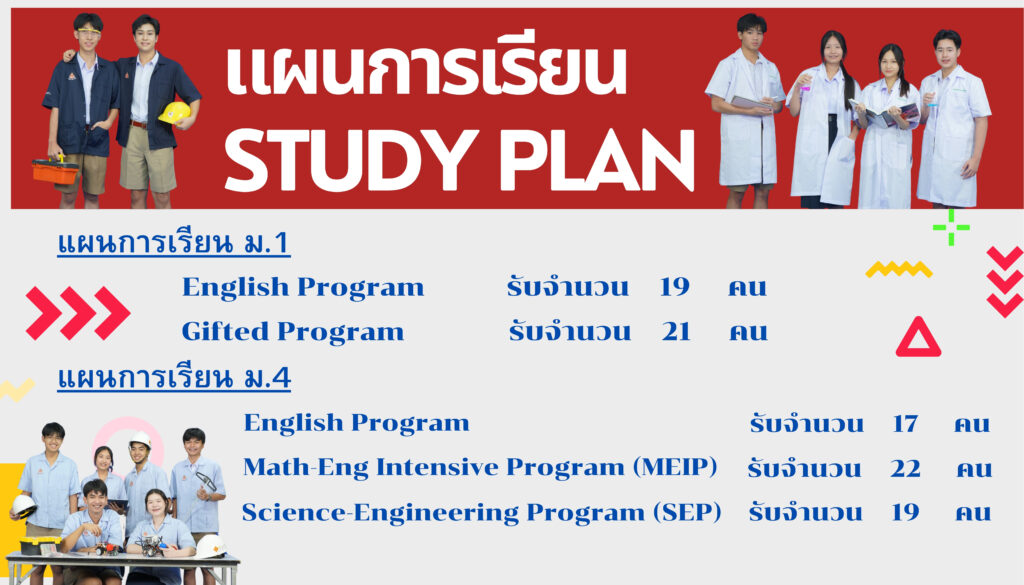 แผนการเรียน
STUDY PLAN

แผนการเรียน ม.1

English Program รับจำนวน 19 คน

Gifted Program รับจำนวน 21 คน

แผนการเรียน ม.4

English Program รับจำนวน 17 คน

Math-Eng Intensive Program (MEIP) รับจำนวน 22 คน

Science-Engineering Program (SEP) รับจำนวน 19 คน